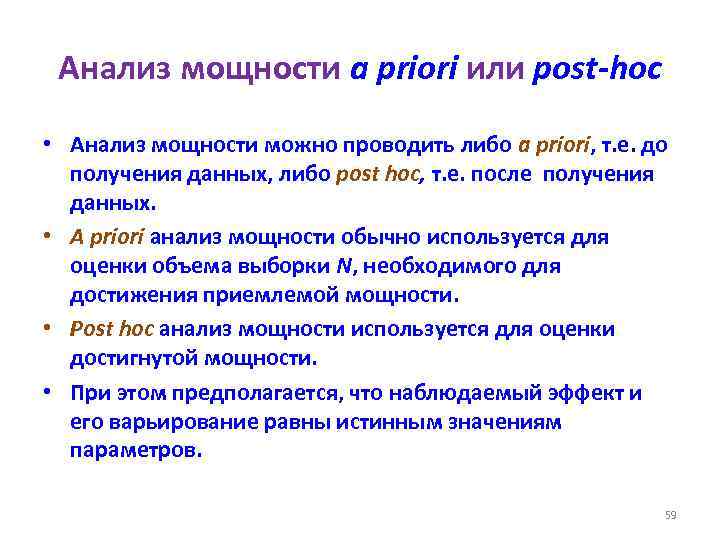 Анализ мощности a priori или post-hoc

• Анализ мощности можно проводить либо a priori, т.е. до получения данных, либо post hoc, т.е. после получения данных.

• A priori анализ мощности обычно используется для оценки объема выборки N, необходимого для достижения приемлемой мощности.

• Post hoc анализ мощности используется для оценки достигнутой мощности.

• При этом предполагается, что наблюдаемый эффект и его варьирование равны истинным значениям параметров.

59